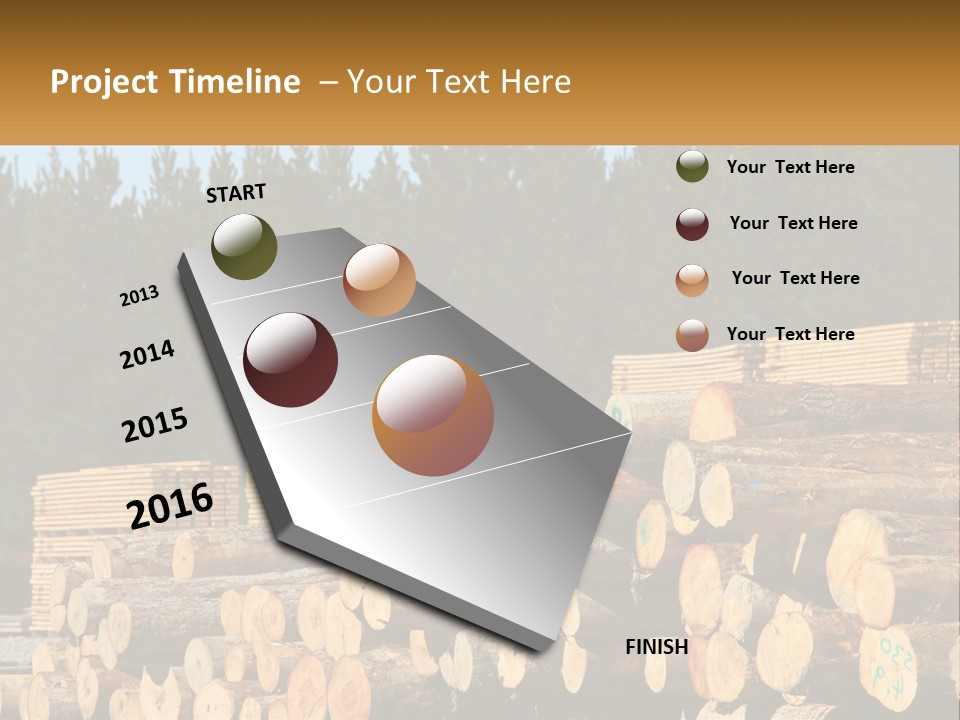 Project Timeline – Your Text Here

START

2013

2014

2015

2016

Your Text Here

Your Text Here

Your Text Here

Your Text Here

FINISH